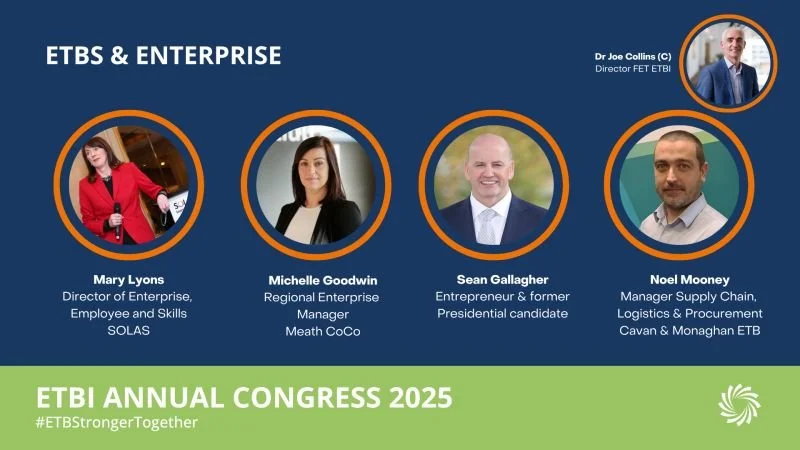 ETBS & ENTERPRISE

Dr Joe Collins (C)
Director FET ETBI

Mary Lyons
Director of Enterprise, Employee and Skills
SOLAS

Michelle Goodwin
Regional Enterprise Manager
Meath CoCo

Sean Gallagher
Entrepreneur & former Presidential candidate

Noel Mooney
Manager Supply Chain, Logistics & Procurement
Cavan & Monaghan ETB

ETBI ANNUAL CONGRESS 2025
#ETBStrongerTogether